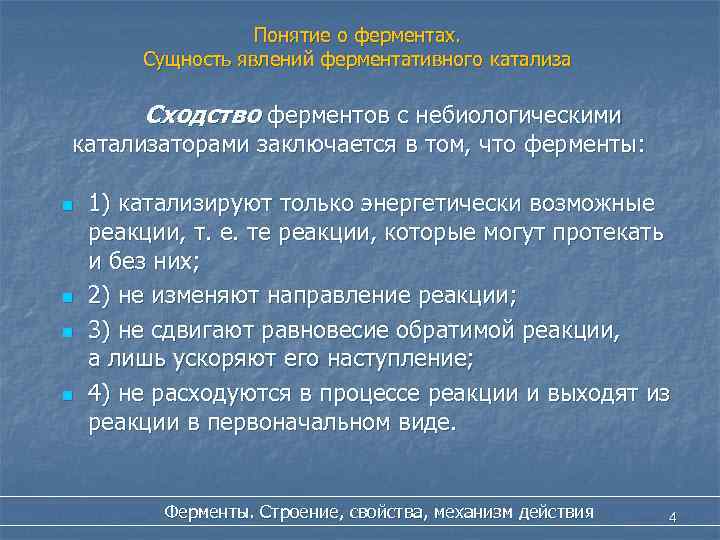 Понятие о ферментах.
Сущность явлений ферментативного катализа

Сходство ферментов с небиологическими катализаторами заключается в том, что ферменты:

1) катализируют только энергетически возможные реакции, т. е. те реакции, которые могут протекать и без них;
2) не изменяют направление реакции;
3) не сдвигают равновесие обратимой реакции, а лишь ускоряют его наступление;
4) не расходуются в процессе реакции и выходят из реакции в первоначальном виде.

Ферменты. Строение, свойства, механизм действия
4